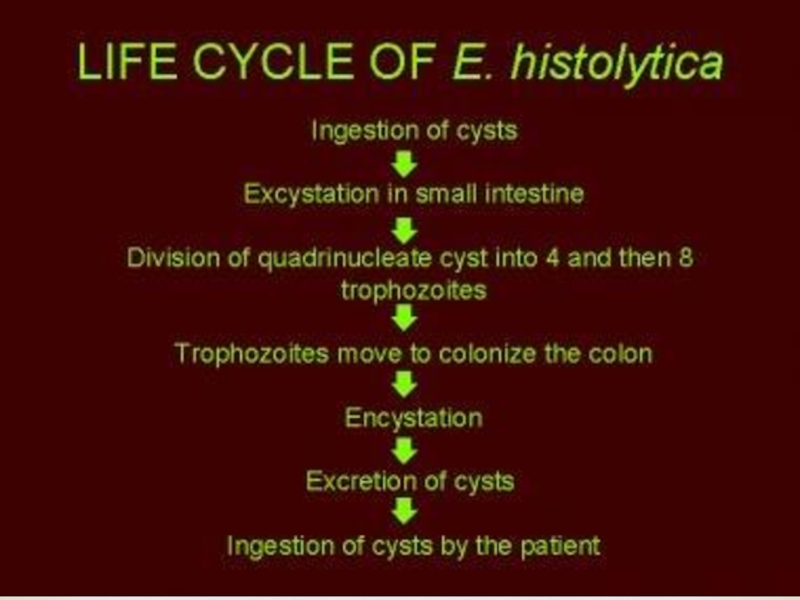 LIFE CYCLE OF E. histolytica

Ingestion of cysts

Excystation in small intestine

Division of quadrinucleate cyst into 4 and then 8 trophozoites

Trophozoites move to colonize the colon

Encystation

Excretion of cysts

Ingestion of cysts by the patient